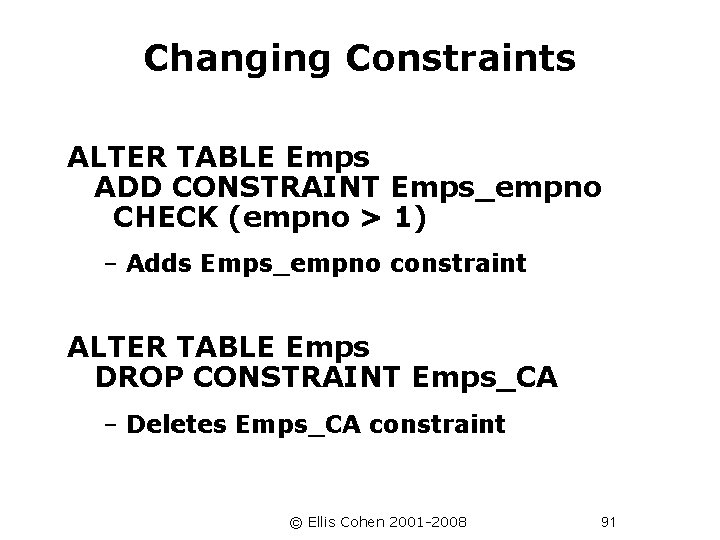 Changing Constraints

ALTER TABLE Emps
ADD CONSTRAINT Emps_empno
CHECK (empno > 1)

– Adds Emps_empno constraint

ALTER TABLE Emps
DROP CONSTRAINT Emps_CA

– Deletes Emps_CA constraint

© Ellis Cohen 2001-2008

91